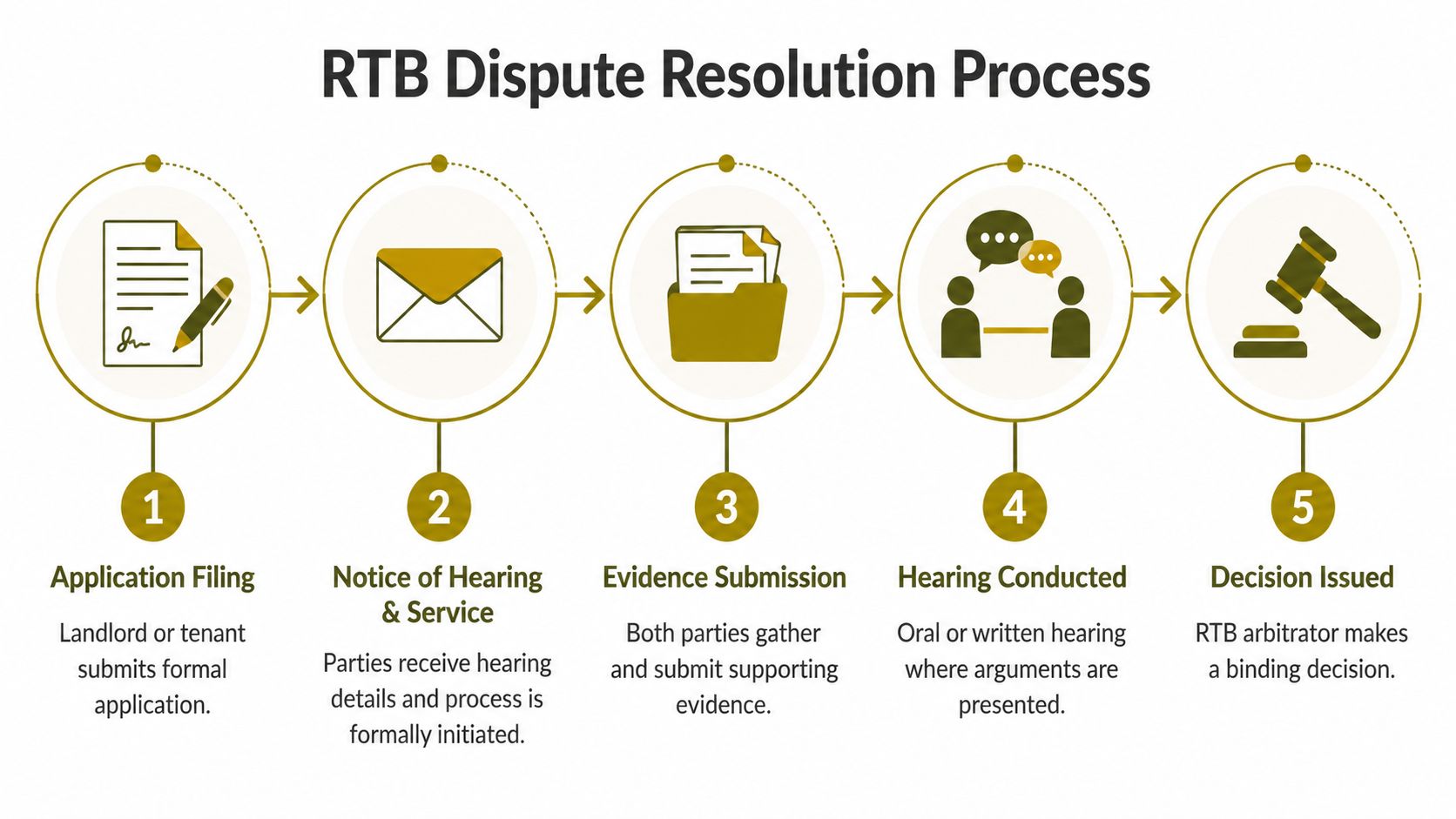 RTB Dispute Resolution Process

1

Application Filing

Landlord or tenant submits formal application.

2

Notice of Hearing & Service

Parties receive hearing details and process is formally initiated.

3

Evidence Submission

Both parties gather and submit supporting evidence.

4

Hearing Conducted

Oral or written hearing where arguments are presented.

5

Decision Issued

RTB arbitrator makes a binding decision.